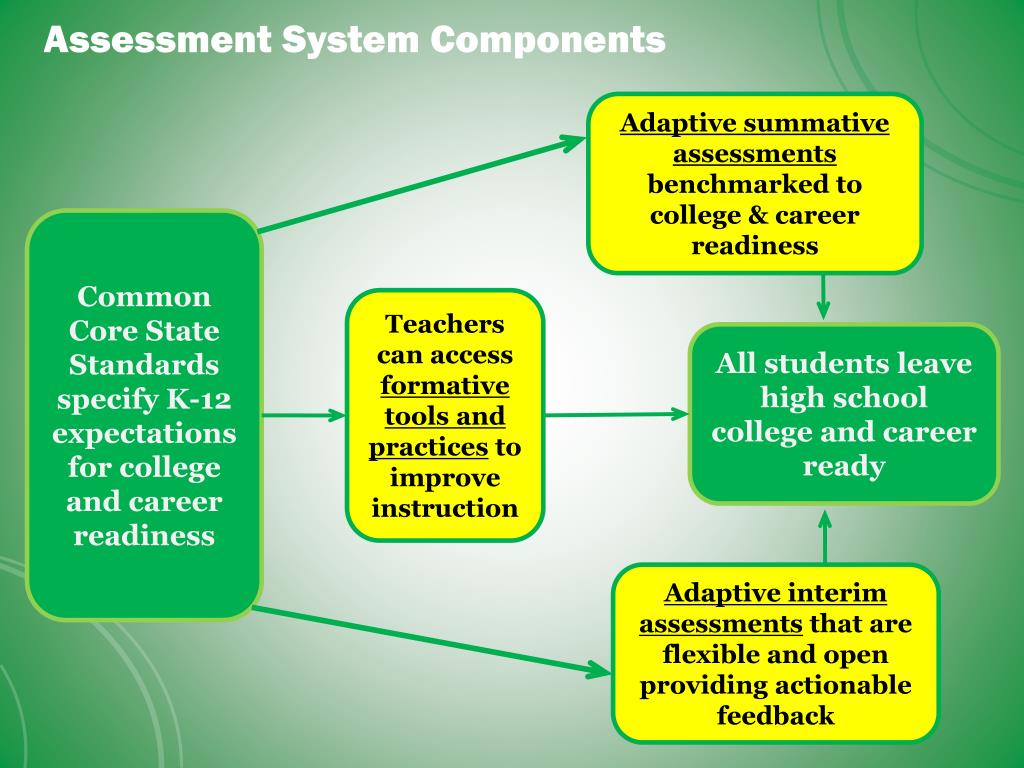 Assessment System Components

Common Core State Standards specify K-12 expectations for college and career readiness

Adaptive summative assessments benchmarked to college & career readiness

Teachers can access formative tools and practices to improve instruction

All students leave high school college and career ready

Adaptive interim assessments that are flexible and open providing actionable feedback